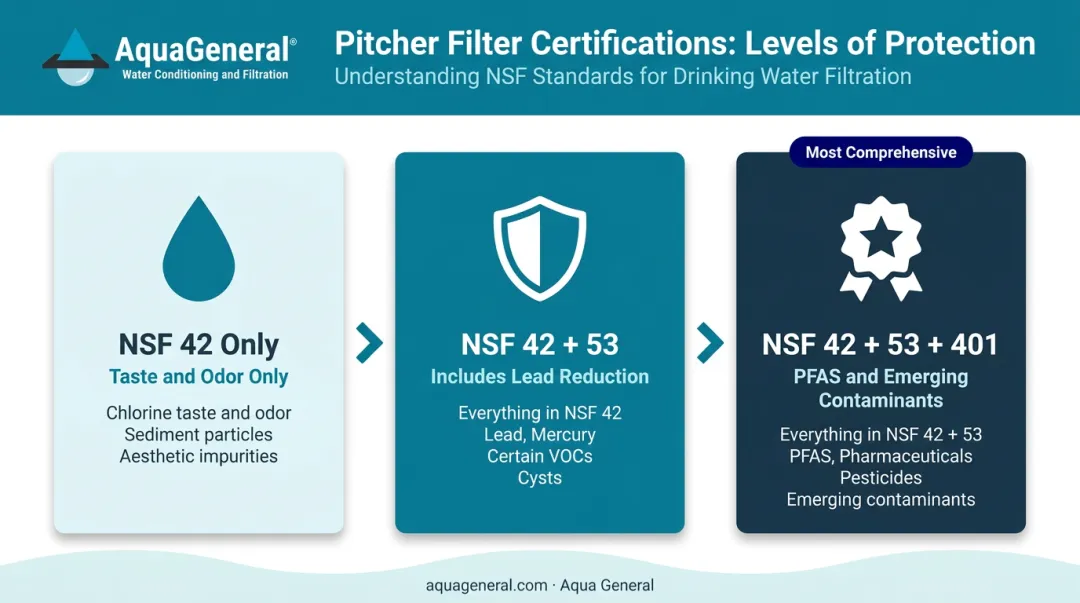 AquaGeneral®
Water Conditioning and Filtration

Pitcher Filter Certifications: Levels of Protection
Understanding NSF Standards for Drinking Water Filtration

NSF 42 Only
Taste and Odor Only
Chlorine taste and odor
Sediment particles
Aesthetic impurities

NSF 42 + 53
Includes Lead Reduction
Everything in NSF 42
Lead, Mercury
Certain VOCs
Cysts

Most Comprehensive
NSF 42 + 53 + 401
PFAS and Emerging Contaminants
Everything in NSF 42 + 53
PFAS, Pharmaceuticals
Pesticides
Emerging contaminants

aquageneral.com · Aqua General